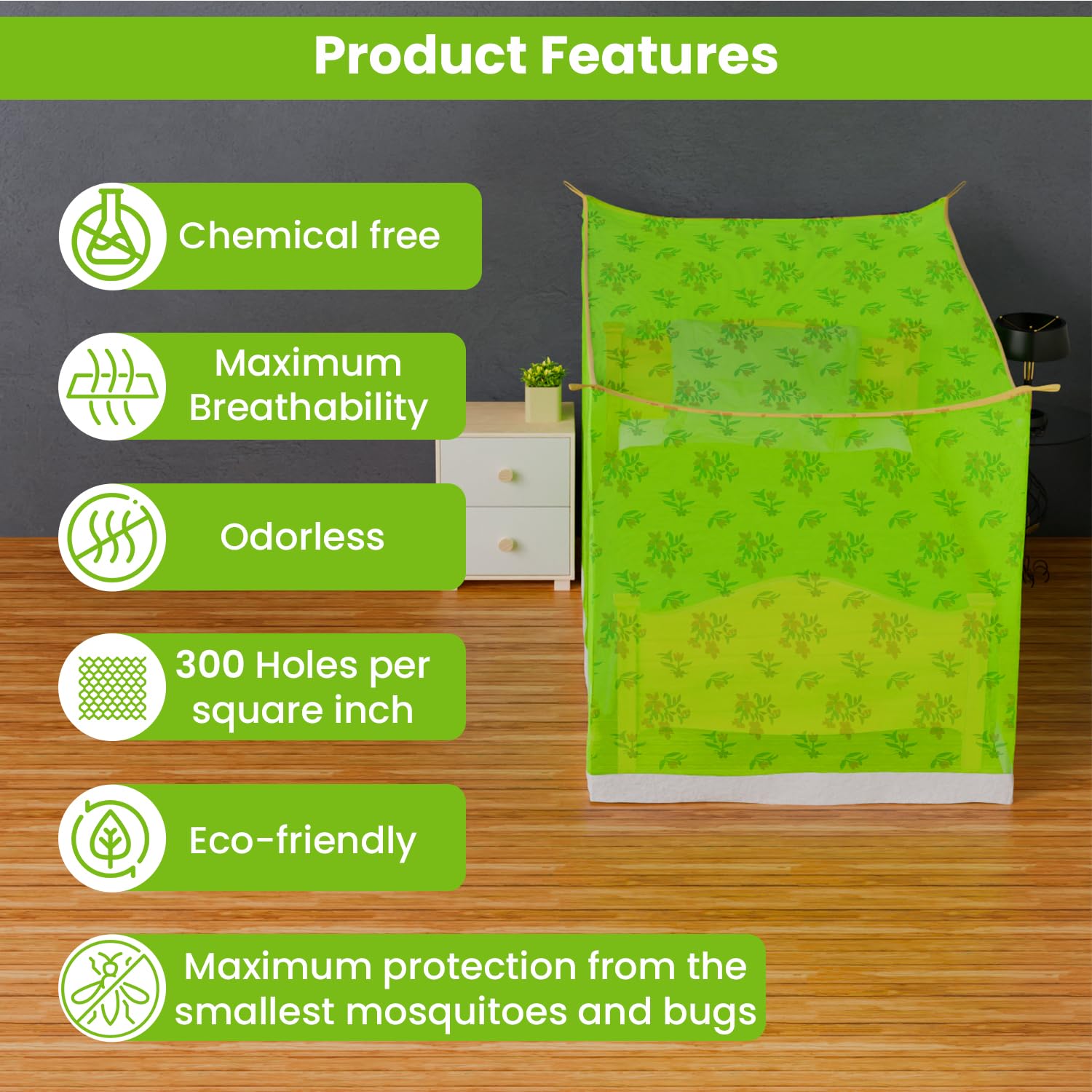 Product Features

Chemical free

Maximum Breathability

Odorless

300 Holes per square inch

Eco-friendly

Maximum protection from the smallest mosquitoes and bugs